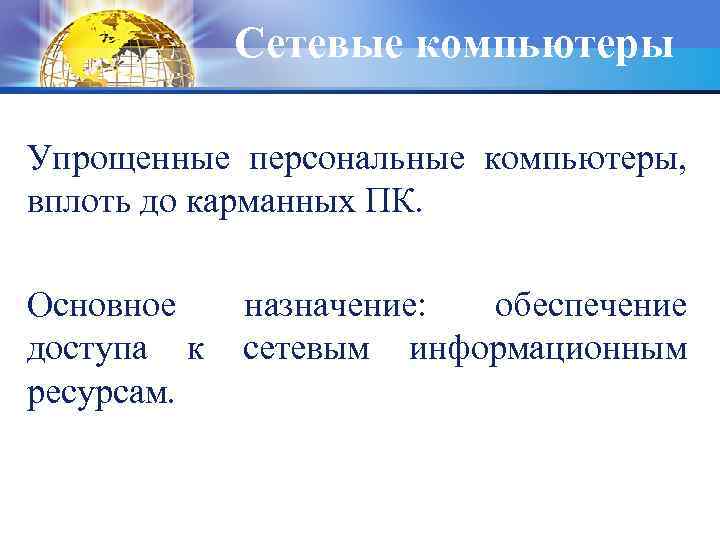 Сетевые компьютеры

Упрощенные персональные компьютеры, вплоть до карманных ПК.

Основное назначение: обеспечение доступа к сетевым информационным ресурсам.